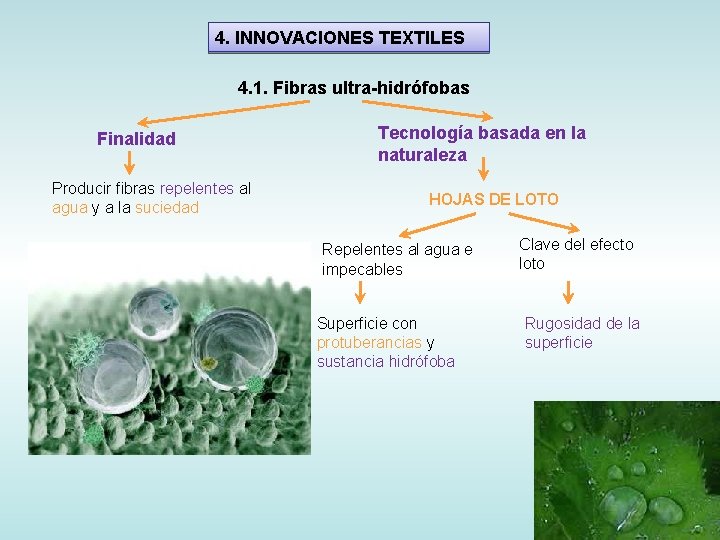 4. INNOVACIONES TEXTILES

4.1. Fibras ultra-hidrófobas

Finalidad

Producir fibras repelentes al agua y a la suciedad

Tecnología basada en la naturaleza

HOJAS DE LOTO

Repelentes al agua e impecables

Superficie con protuberancias y sustancia hidrófoba

Clave del efecto loto

Rugosidad de la superficie